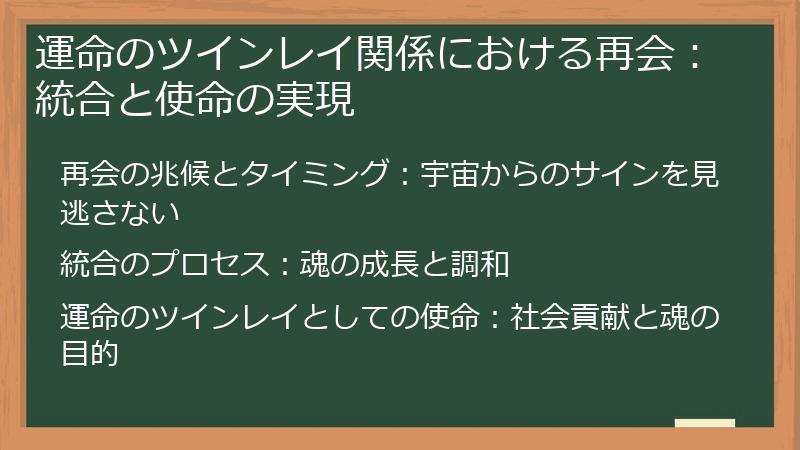 運命のツインレイ関係における再会：統合と使命の実現

再会の兆候とタイミング：宇宙からのサインを見逃さない

統合のプロセス：魂の成長と調和

運命のツインレイとしての使命：社会貢献と魂の目的